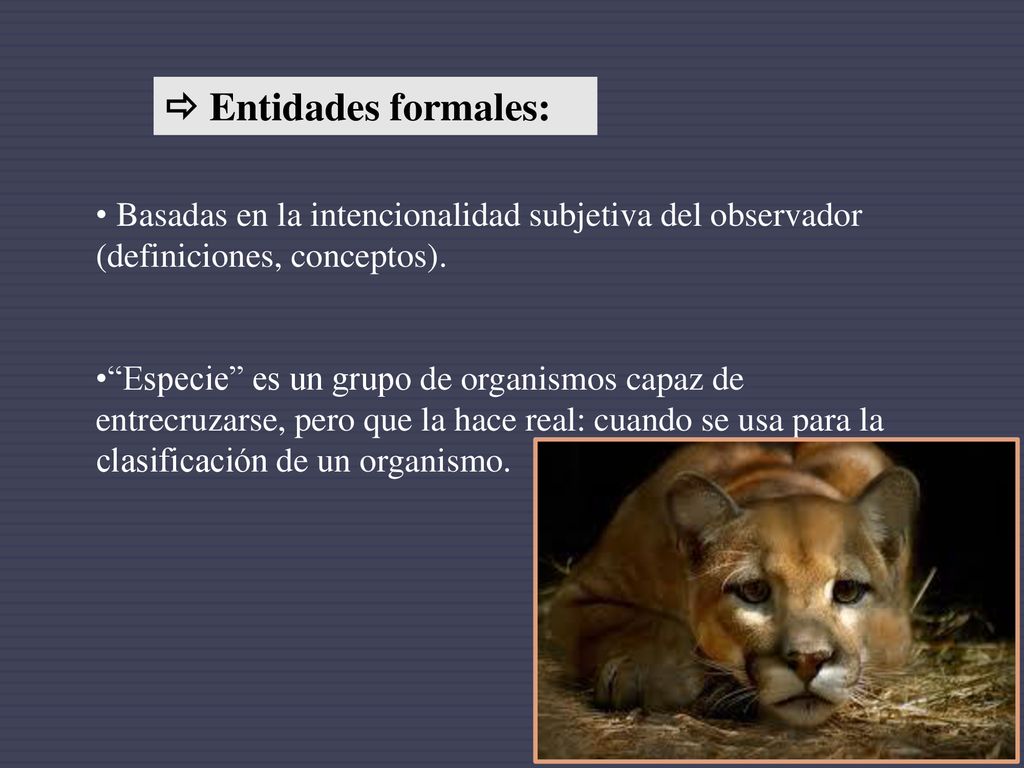 ⇨ Entidades formales:

• Basadas en la intencionalidad subjetiva del observador (definiciones, conceptos).

•“Especie” es un grupo de organismos capaz de entrecruzarse, pero que la hace real: cuando se usa para la clasificación de un organismo.